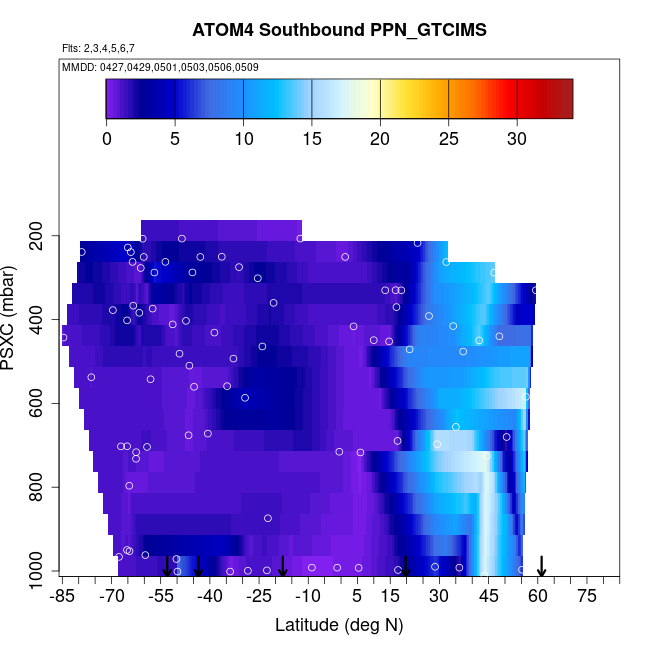 ATOM4 Southbound PPN_GTCIMS

Flts: 2,3,4,5,6,7

MMDD: 0427,0429,0501,0503,0506,0509

0 5 10 15 20 25 30

PSXC (mbar)

200
400
600
800
1000

-85 -70 -55 -40 -25 -10 5 15 30 45 60 75

Latitude (deg N)